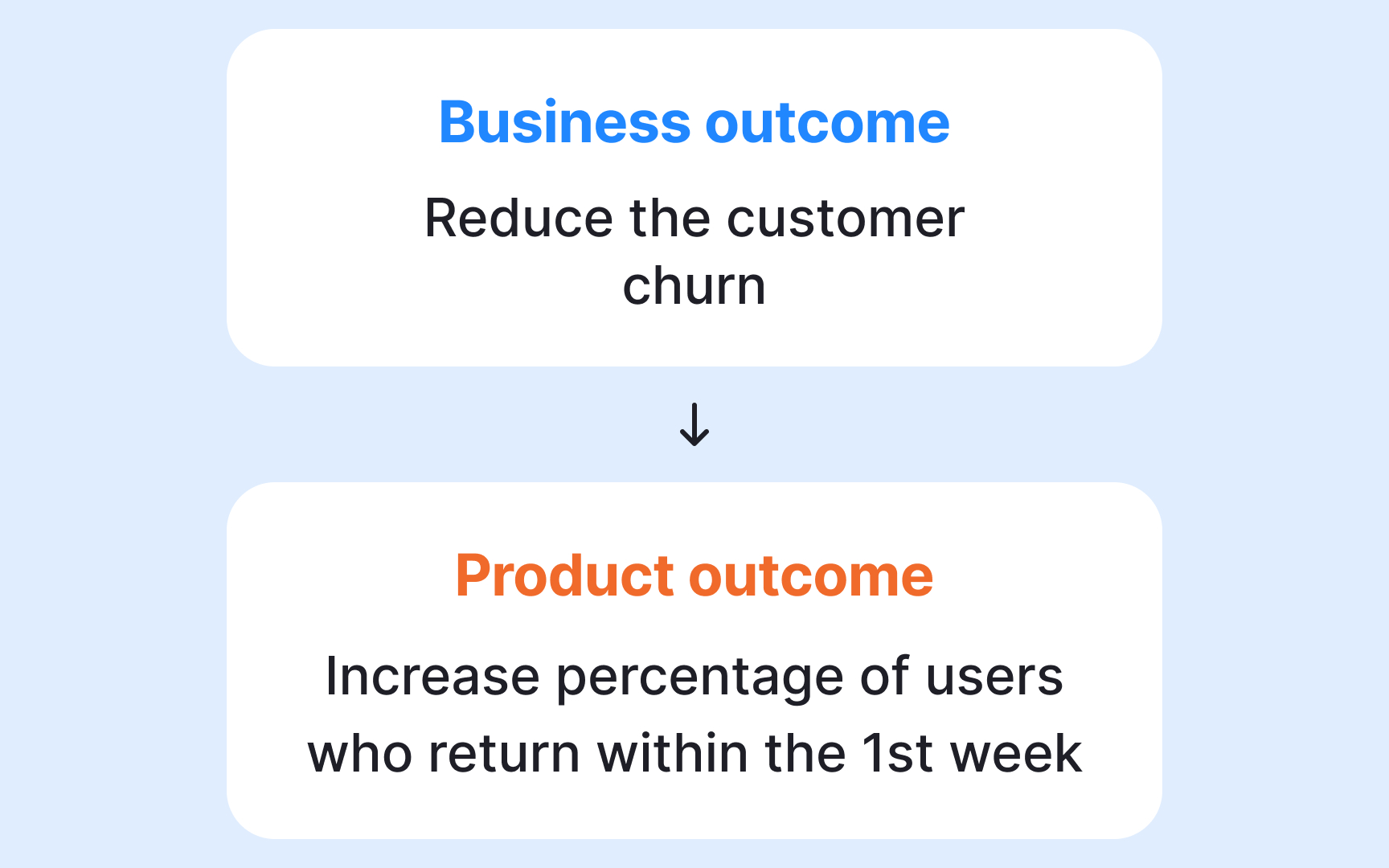 Business outcome

Reduce the customer churn

↓

Product outcome

Increase percentage of users who return within the 1st week